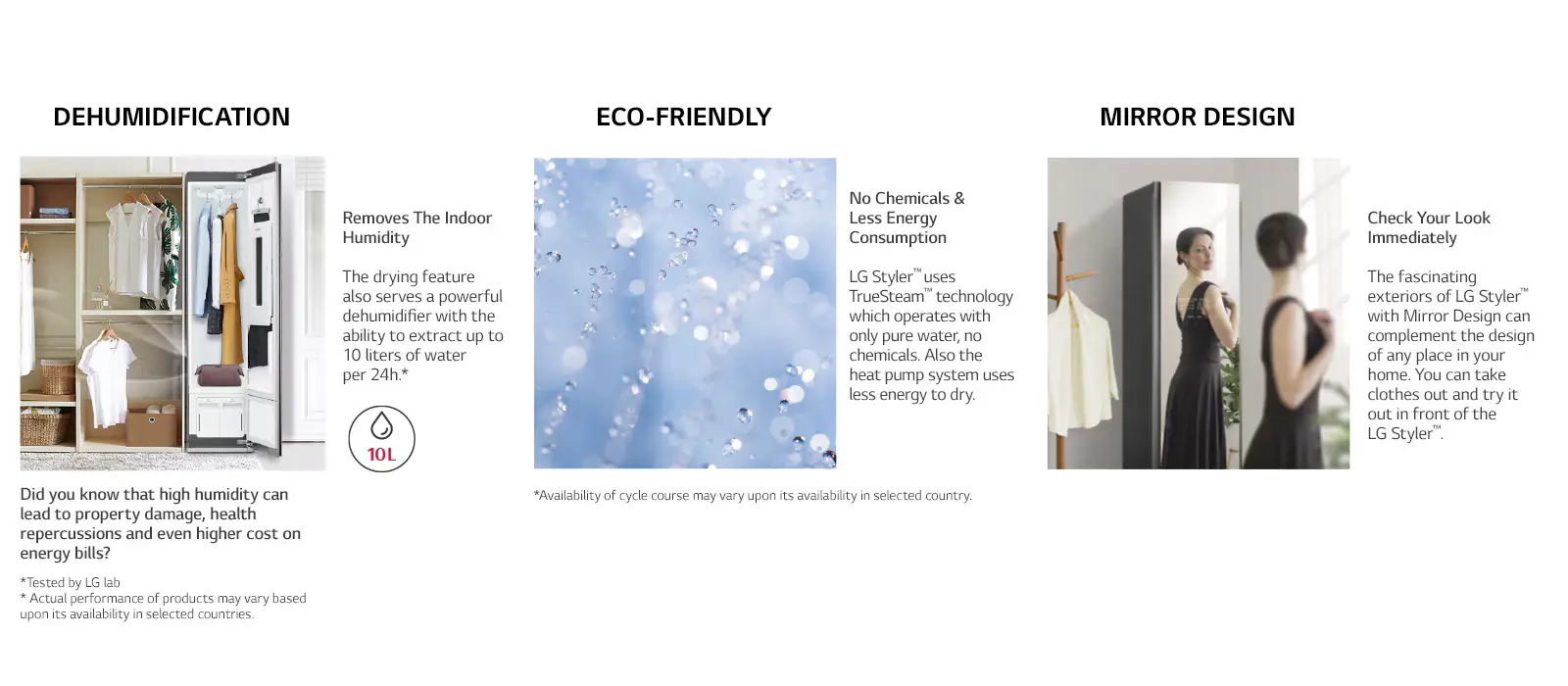 DEHUMIDIFICATION

Removes The Indoor Humidity

The drying feature also serves a powerful dehumidifier with the ability to extract up to 10 liters of water per 24h.*

10L

Did you know that high humidity can lead to property damage, health repercussions and even higher cost on energy bills?

*Tested by LG lab
* Actual performance of products may vary based upon its availability in selected countries.

ECO-FRIENDLY

No Chemicals & Less Energy Consumption

LG Styler™ uses TrueSteam™ technology which operates with only pure water, no chemicals. Also the heat pump system uses less energy to dry.

*Availability of cycle course may vary upon its availability in selected country.

MIRROR DESIGN

Check Your Look Immediately

The fascinating exteriors of LG Styler™ with Mirror Design can complement the design of any place in your home. You can take clothes out and try it out in front of the LG Styler™.